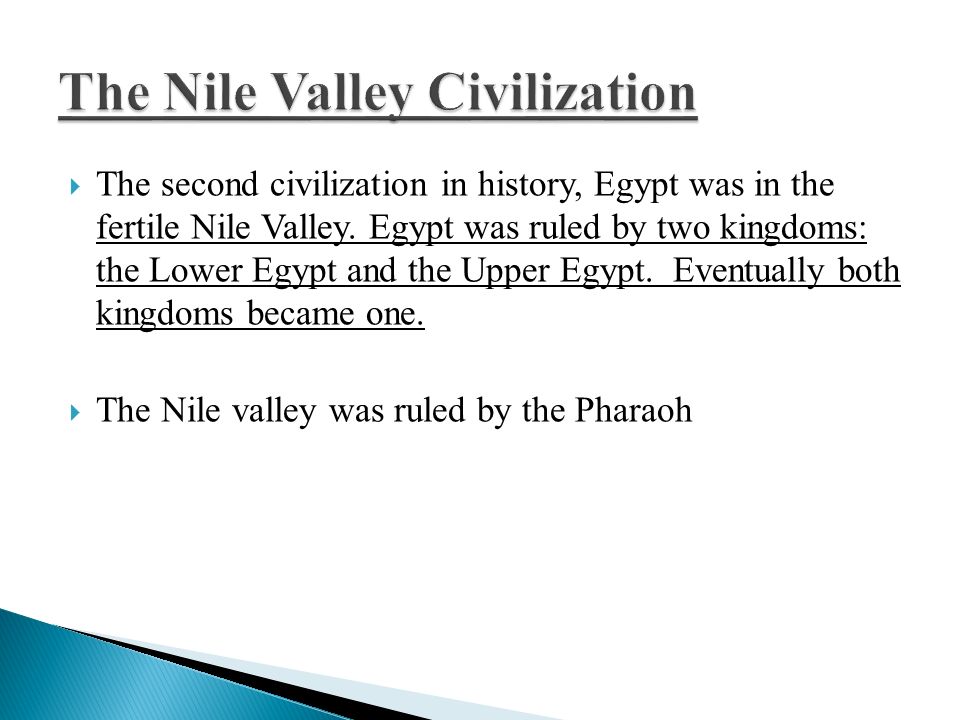 The Nile Valley Civilization

The second civilization in history, Egypt was in the fertile Nile Valley. Egypt was ruled by two kingdoms: the Lower Egypt and the Upper Egypt. Eventually both kingdoms became one.

The Nile valley was ruled by the Pharaoh